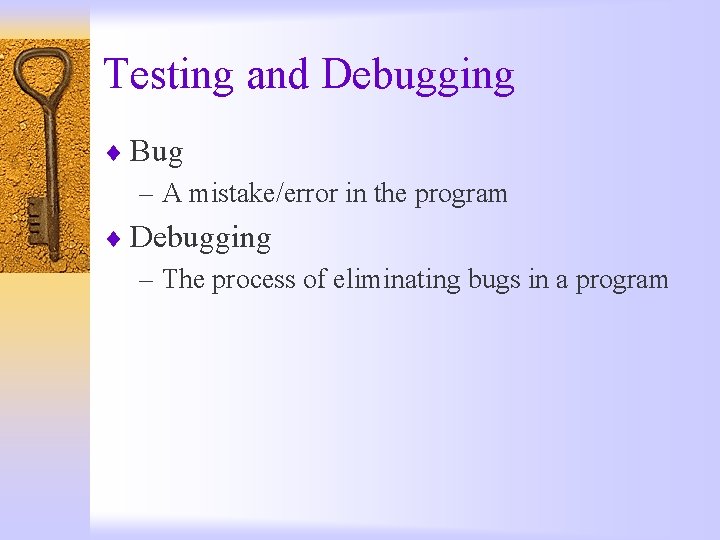 Testing and Debugging

♦ Bug
– A mistake/error in the program

♦ Debugging
– The process of eliminating bugs in a program